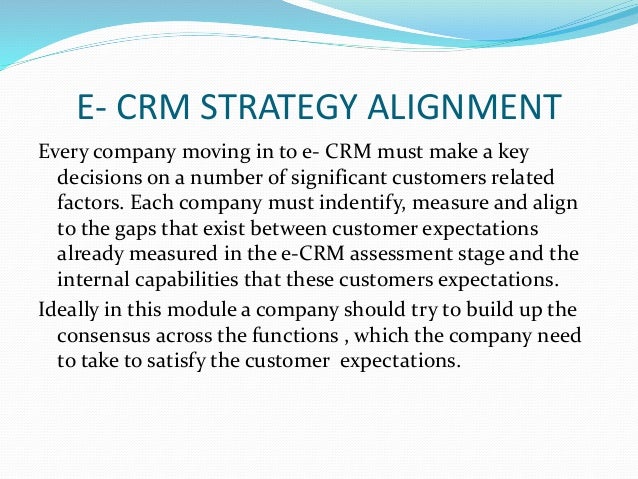 E- CRM STRATEGY ALIGNMENT

Every company moving in to e- CRM must make a key decisions on a number of significant customers related factors. Each company must indentify, measure and align to the gaps that exist between customer expectations already measured in the e-CRM assessment stage and the internal capabilities that these customers expectations.

Ideally in this module a company should try to build up the consensus across the functions , which the company need to take to satisfy the customer  expectations.